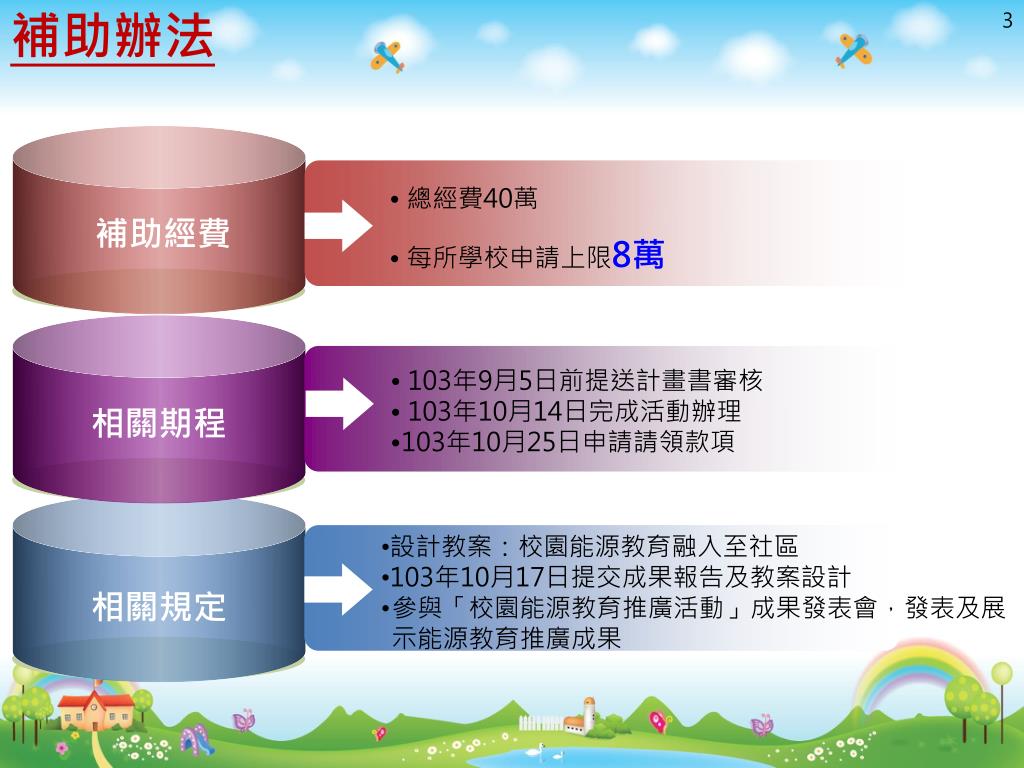 補助辦法

3

補助經費

• 總經費40萬
• 每所學校申請上限8萬

相關期程

• 103年9月5日前提送計畫書審核
• 103年10月14日完成活動辦理
•103年10月25日申請請領款項

相關規定

•設計教案：校園能源教育融入至社區
•103年10月17日提交成果報告及教案設計
•參與「校園能源教育推廣活動」成果發表會，發表及展示能源教育推廣成果